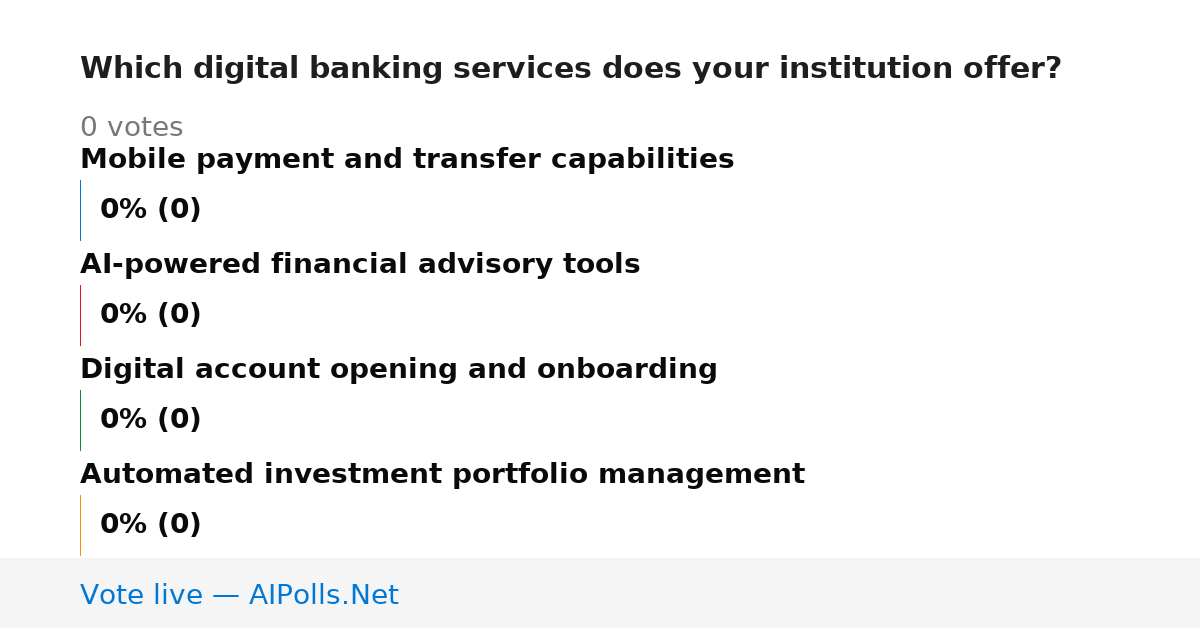 Which digital banking services does your institution offer?

0 votes

Mobile payment and transfer capabilities

0% (0)

AI-powered financial advisory tools

0% (0)

Digital account opening and onboarding

0% (0)

Automated investment portfolio management

0% (0)

Vote live — AIPolls.Net